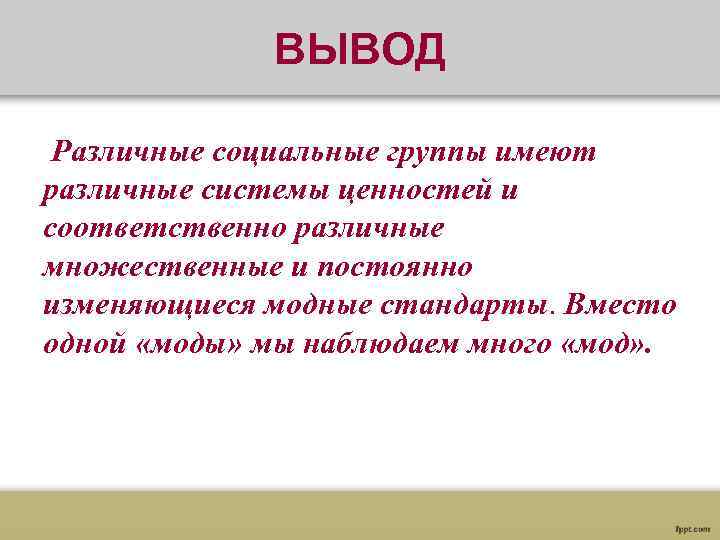 ВЫВОД

Различные социальные группы имеют различные системы ценностей и соответственно различные множественные и постоянно изменяющиеся модные стандарты. Вместо одной «моды» мы наблюдаем много «мод».

fppt.com